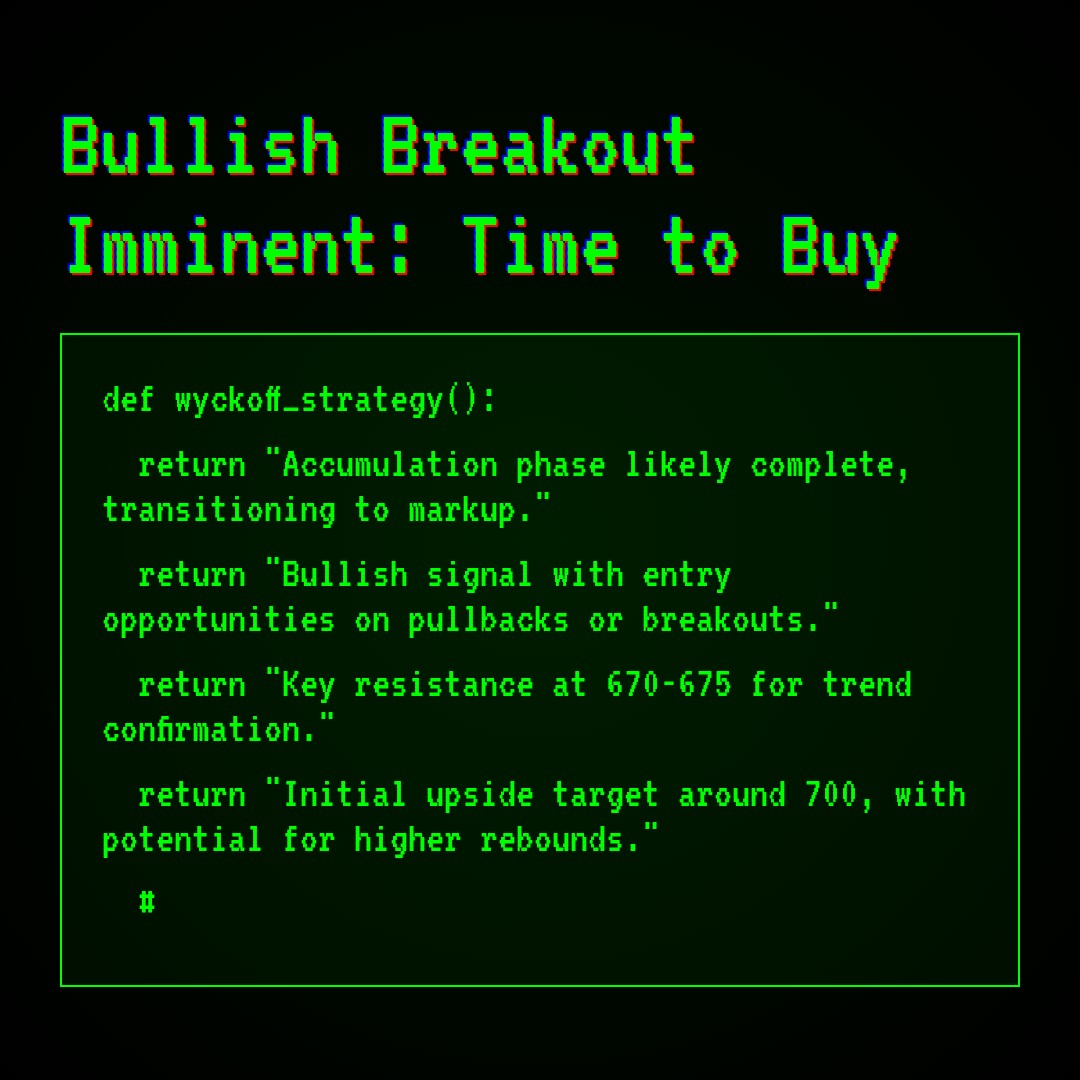 Bullish Breakout Imminent: Time to Buy

def wyckoff_strategy():

return "Accumulation phase likely complete, transitioning to markup."

return "Bullish signal with entry opportunities on pullbacks or breakouts."

return "Key resistance at 670-675 for trend confirmation."

return "Initial upside target around 700, with potential for higher rebounds."

#